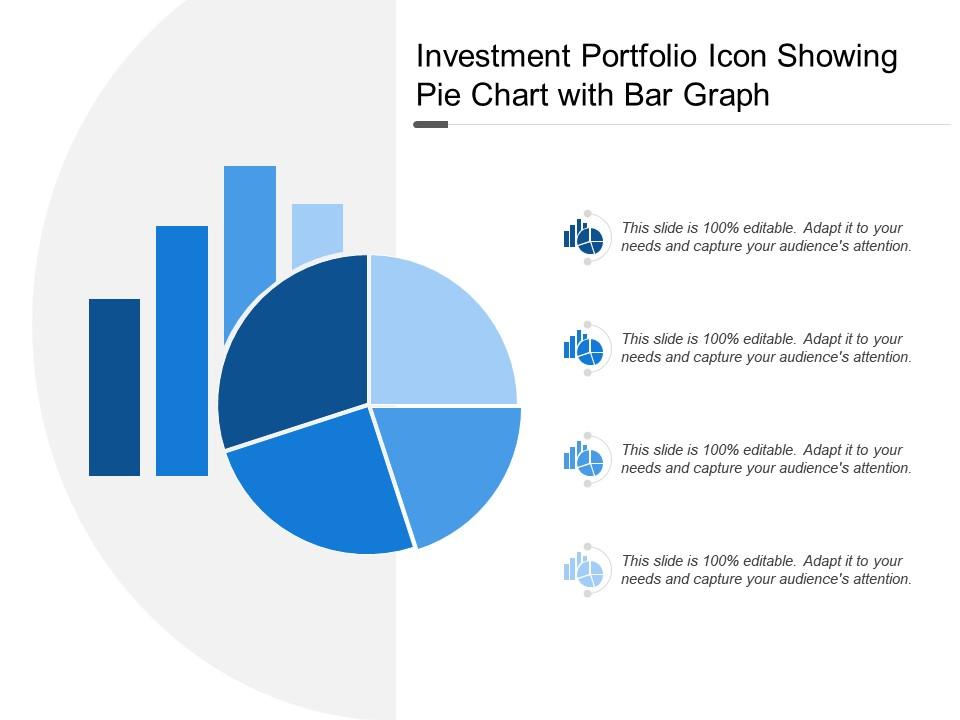 Investment Portfolio Icon Showing Pie Chart with Bar Graph

This slide is 100% editable. Adapt it to your needs and capture your audience's attention.

This slide is 100% editable. Adapt it to your needs and capture your audience's attention.

This slide is 100% editable. Adapt it to your needs and capture your audience's attention.

This slide is 100% editable. Adapt it to your needs and capture your audience's attention.